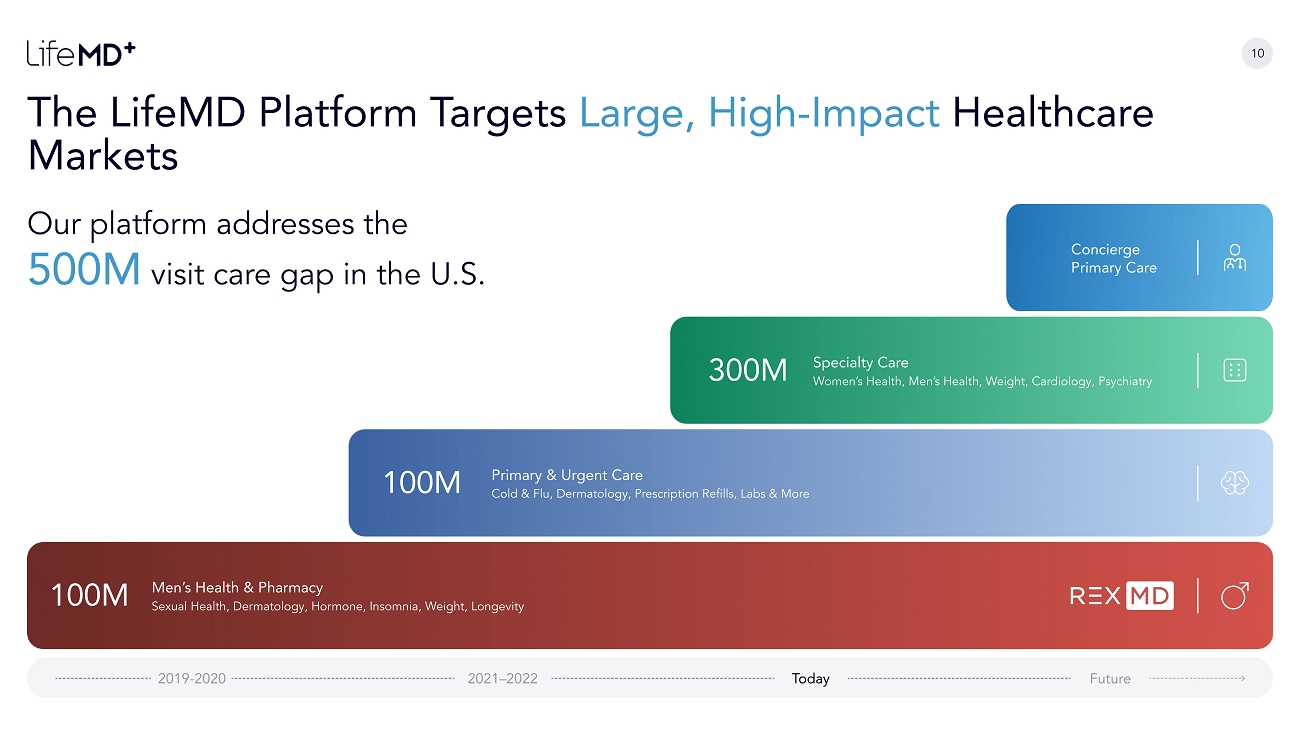 LifeMD+

10

The LifeMD Platform Targets Large, High-Impact Healthcare Markets

Our platform addresses the
500M visit care gap in the U.S.

Concierge Primary Care

300M Specialty Care
Women's Health, Men's Health, Weight, Cardiology, Psychiatry

100M Primary & Urgent Care
Cold & Flu, Dermatology, Prescription Refills, Labs & More

100M Men's Health & Pharmacy
Sexual Health, Dermatology, Hormone, Insomnia, Weight, Longevity

REX MD

2019-2020 2021–2022 Today Future